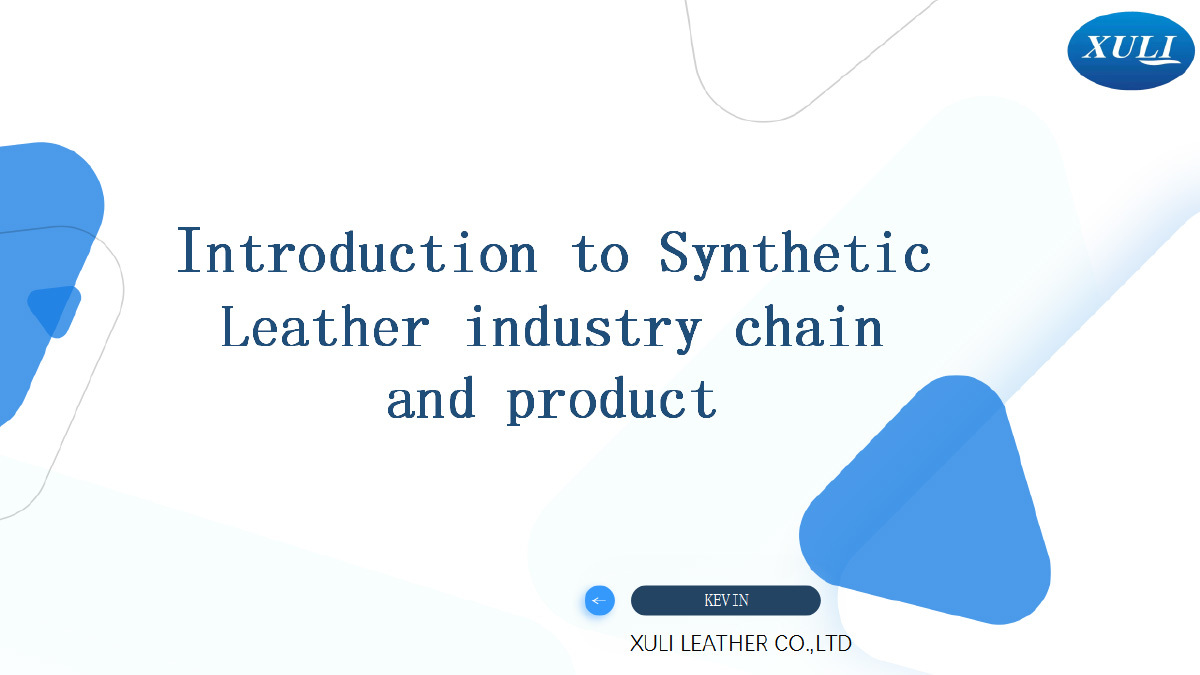 XULI

Introduction to Synthetic Leather industry chain and product

KEVIN

XULI LEATHER CO.,LTD